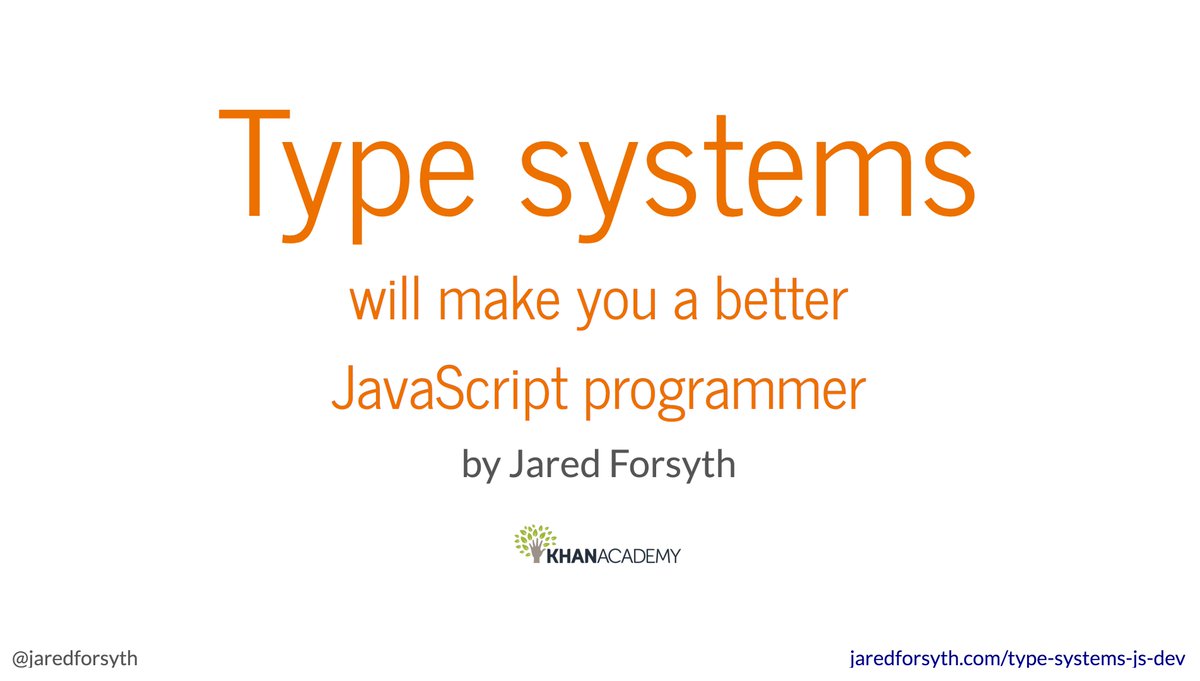 Type systems

will make you a better JavaScript programmer

by Jared Forsyth

KHANACADEMY

@jaredforsyth

jaredforsyth.com/type-systems-js-dev